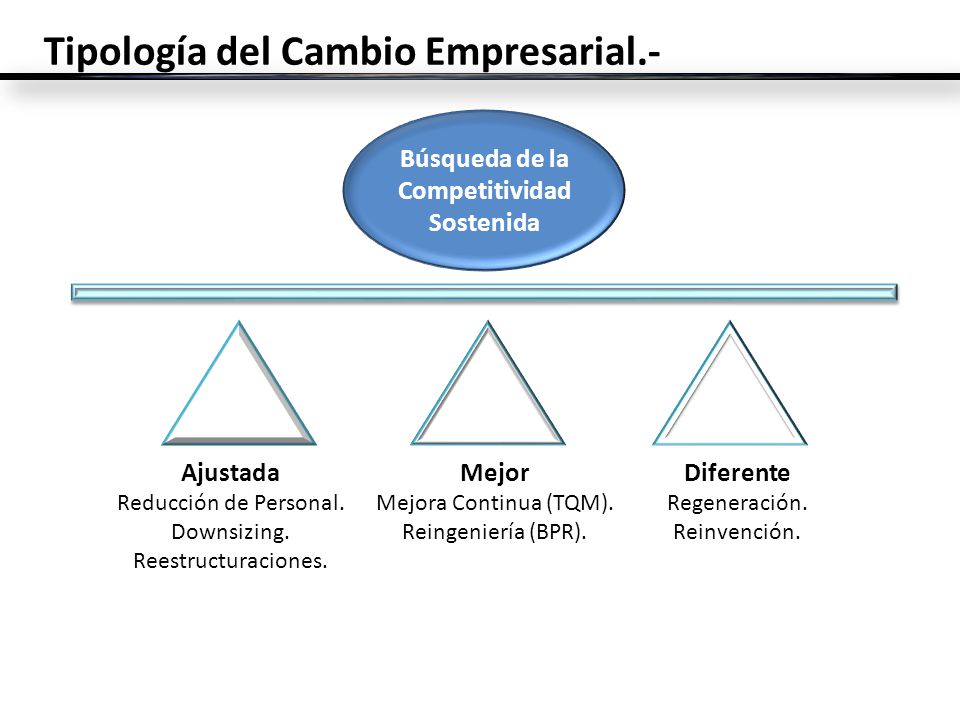 Tipología del Cambio Empresarial.-

Búsqueda de la Competitividad Sostenida

Ajustada
Reducción de Personal.
Downsizing.
Reestructuraciones.

Mejor
Mejora Continua (TQM).
Reingeniería (BPR).

Diferente
Regeneración.
Reinvención.